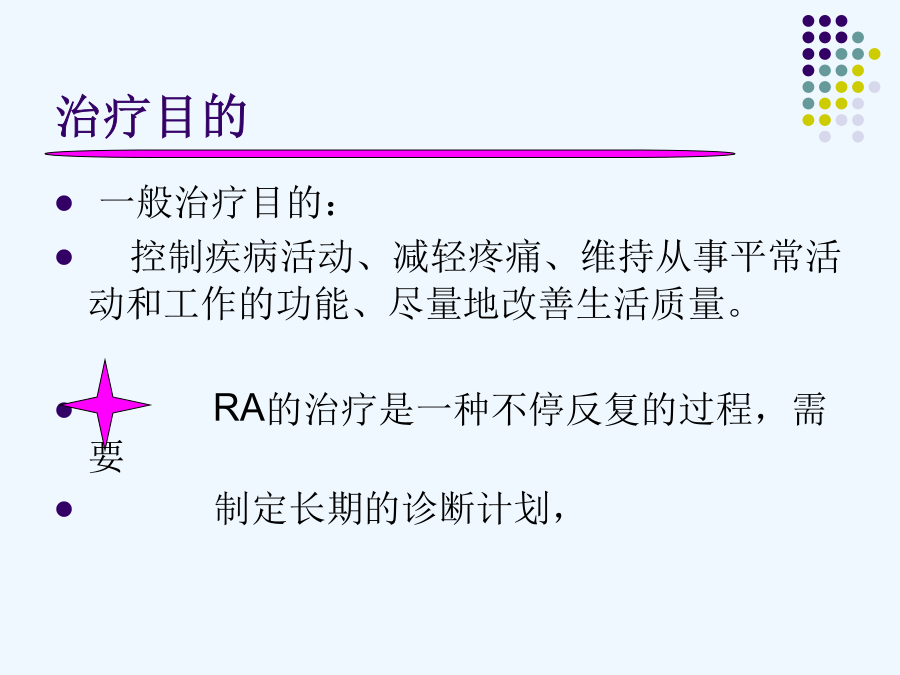 治疗目的

- 一般治疗目的：
- 控制疾病活动、减轻疼痛、维持从事平常活动和工作的功能、尽量地改善生活质量。

- RA的治疗是一种不停反复的过程，需要
- 制定长期的诊断计划，